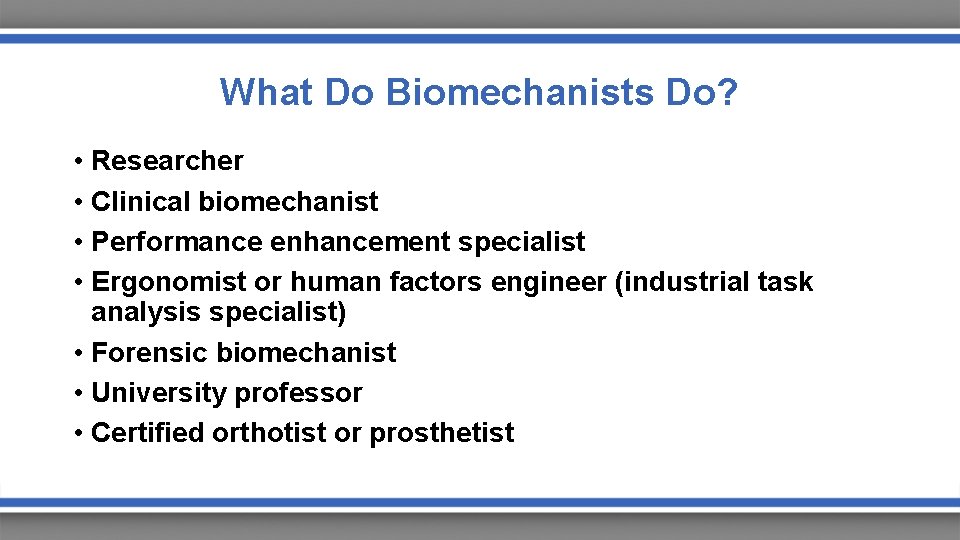 What Do Biomechanists Do?

• Researcher
• Clinical biomechanist
• Performance enhancement specialist
• Ergonomist or human factors engineer (industrial task analysis specialist)
• Forensic biomechanist
• University professor
• Certified orthotist or prosthetist